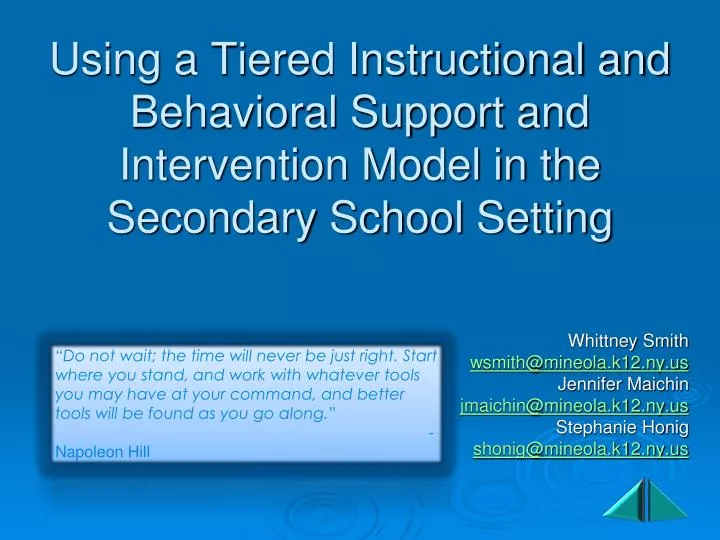 Using a Tiered Instructional and Behavioral Support and Intervention Model in the Secondary School Setting

"Do not wait; the time will never be just right. Start where you stand, and work with whatever tools you may have at your command, and better tools will be found as you go along."

-

Napoleon Hill

Whittney Smith
wsmith@mineola.k12.ny.us
Jennifer Maichin
jmaichin@mineola.k12.ny.us
Stephanie Honig
shonig@mineola.k12.ny.us